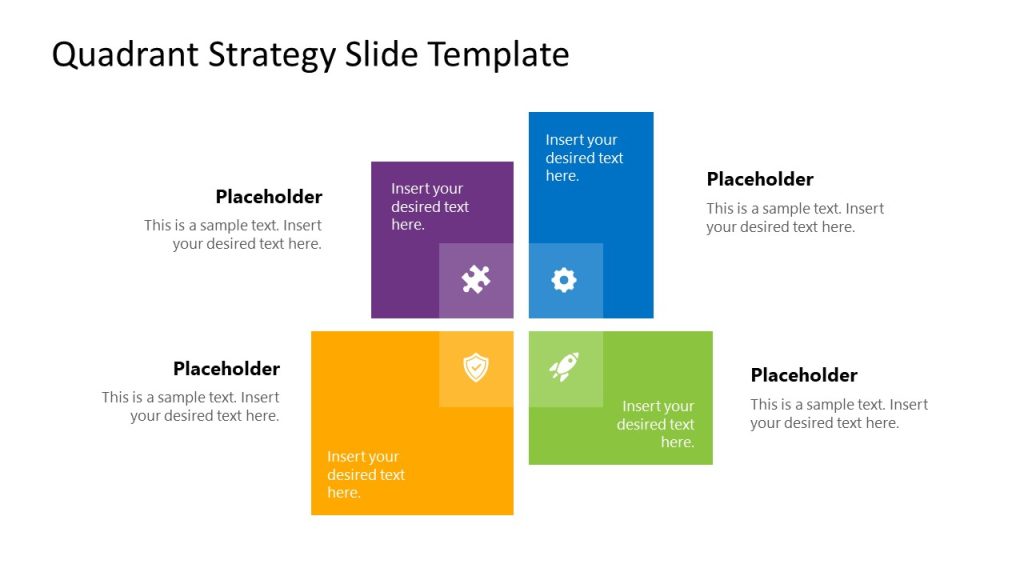 Quadrant Strategy Slide Template

Placeholder
This is a sample text. Insert your desired text here.

Insert your desired text here.

Insert your desired text here.

Placeholder
This is a sample text. Insert your desired text here.

Placeholder
This is a sample text. Insert your desired text here.

Insert your desired text here.

Insert your desired text here.

Placeholder
This is a sample text. Insert your desired text here.